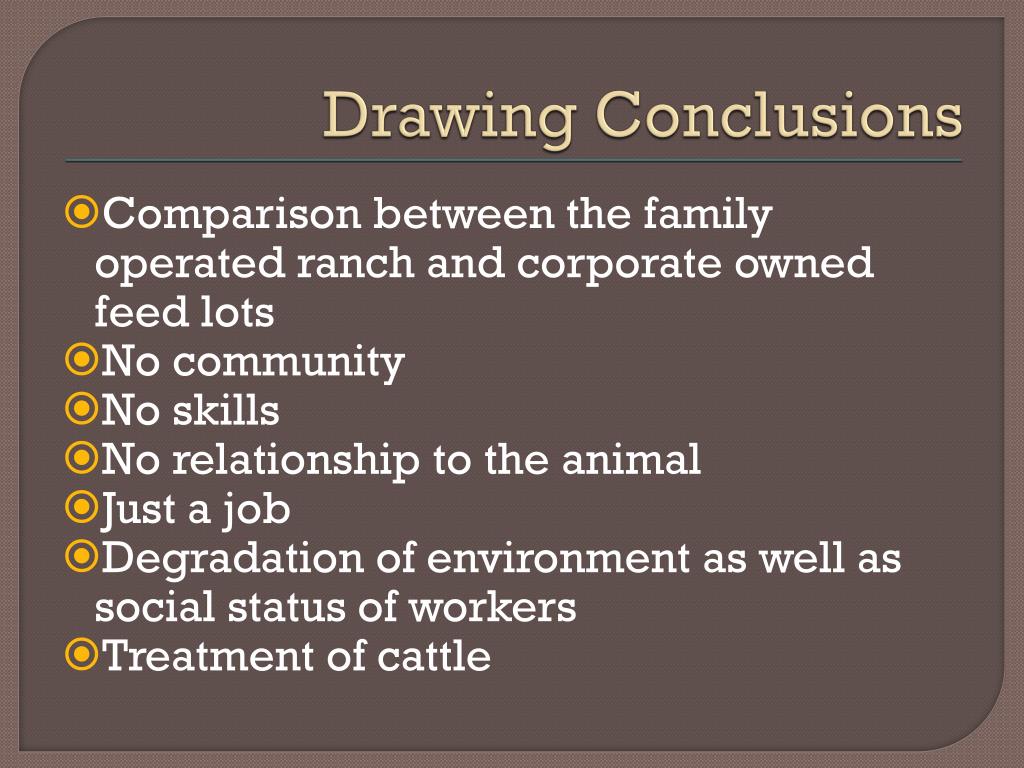 Drawing Conclusions

Comparison between the family operated ranch and corporate owned feed lots
No community
No skills
No relationship to the animal
Just a job
Degradation of environment as well as social status of workers
Treatment of cattle